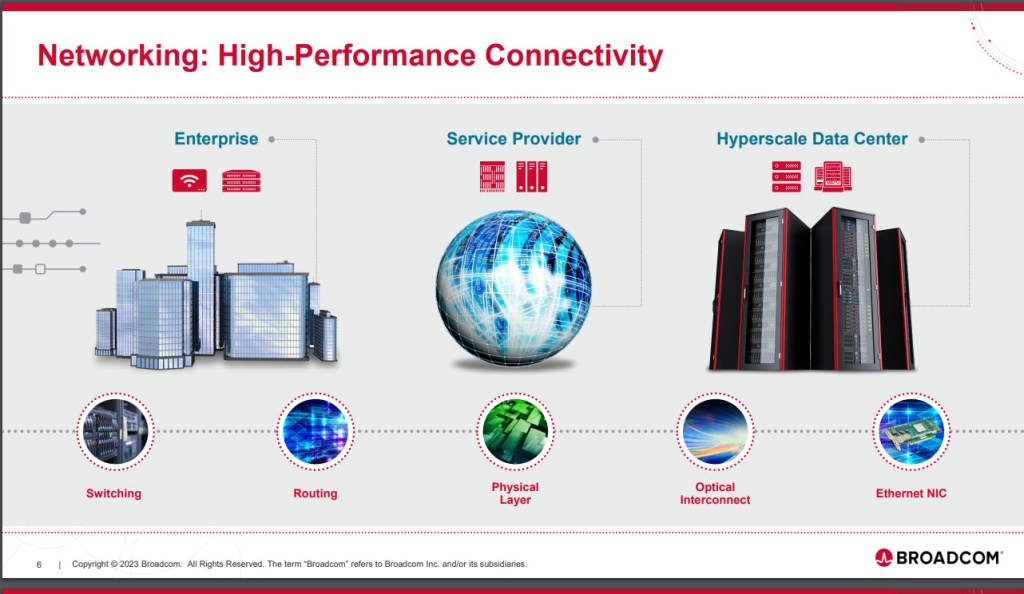 Networking: High-Performance Connectivity

Enterprise

Service Provider

Hyperscale Data Center

Switching

Routing

Physical Layer

Optical Interconnect

Ethernet NIC

6 | Copyright © 2023 Broadcom. All Rights Reserved. The term "Broadcom" refers to Broadcom Inc. and/or its subsidiaries.

BROADCOM